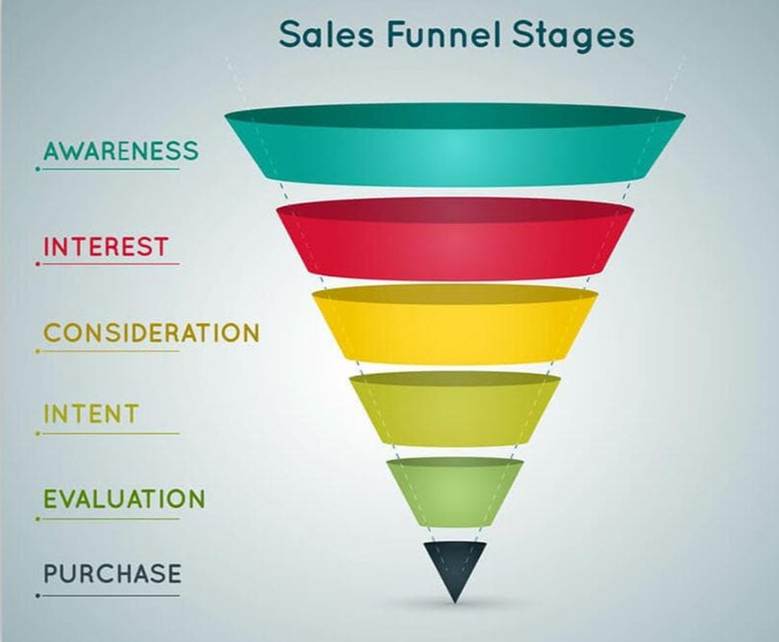 Sales Funnel Stages

AWARENESS

INTEREST

CONSIDERATION

INTENT

EVALUATION

PURCHASE